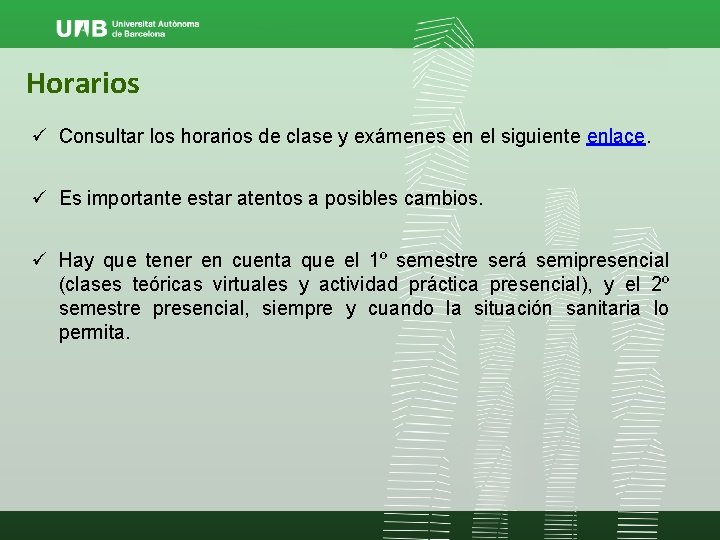 UAB Universitat Autònoma de Barcelona

Horarios

✓ Consultar los horarios de clase y exámenes en el siguiente enlace.

✓ Es importante estar atentos a posibles cambios.

✓ Hay que tener en cuenta que el 1º semestre será semipresencial (clases teóricas virtuales y actividad práctica presencial), y el 2º semestre presencial, siempre y cuando la situación sanitaria lo permita.